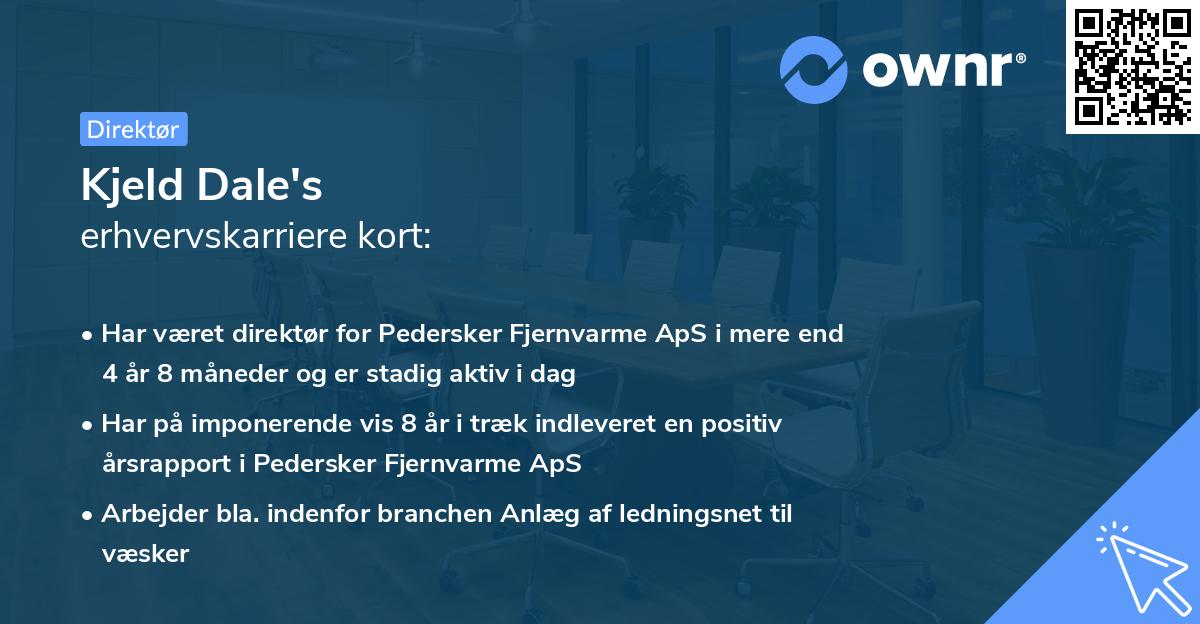 ownr®

Direktør

Kjeld Dale's
erhvervskarriere kort:

• Har været direktør for Pedersker Fjernvarme ApS i mere end 4 år 8 måneder og er stadig aktiv i dag

• Har på imponerende vis 8 år i træk indleveret en positiv årsrapport i Pedersker Fjernvarme ApS

• Arbejder bla. indenfor branchen Anlæg af ledningsnet til væsker